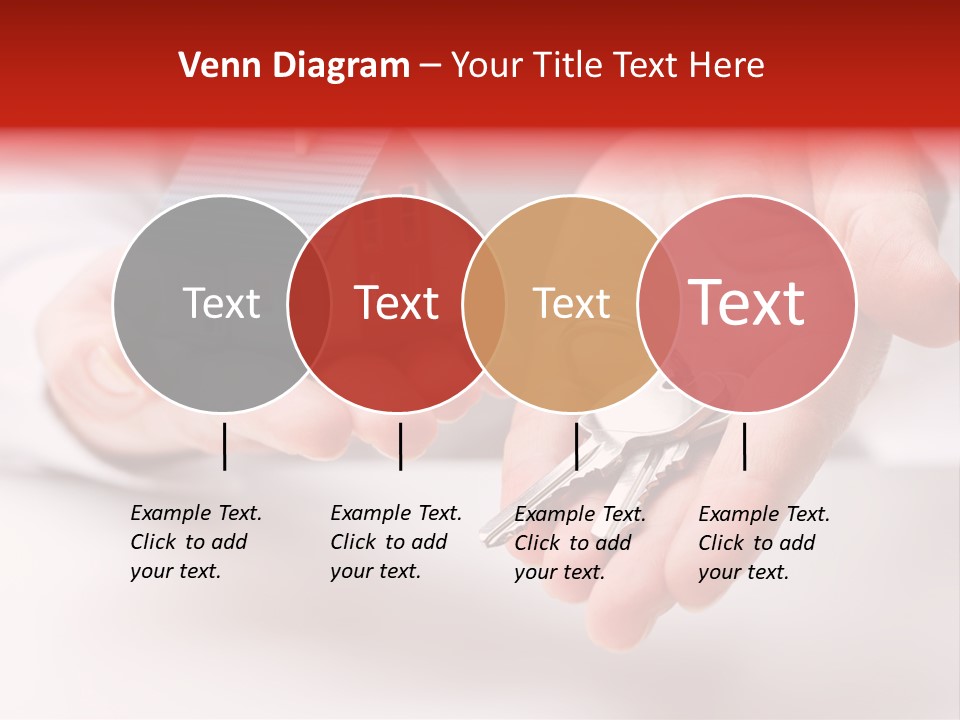 Venn Diagram – Your Title Text Here

Text

Text

Text

Text

Example Text. Click to add your text.

Example Text. Click to add your text.

Example Text. Click to add your text.

Example Text. Click to add your text.